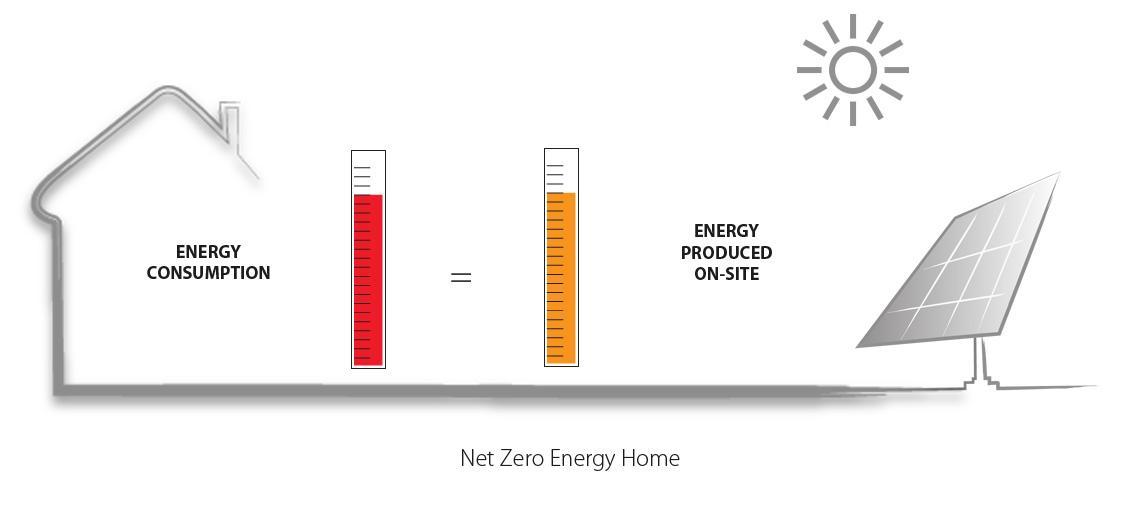 ENERGY CONSUMPTION

=

ENERGY PRODUCED ON-SITE

Net Zero Energy Home